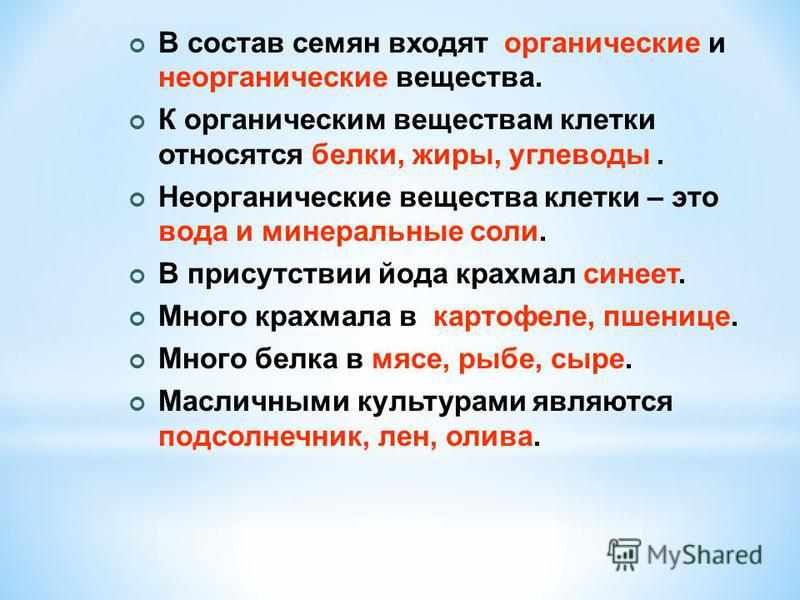 В состав семян входят органические и неорганические вещества.

К органическим веществам клетки относятся белки, жиры, углеводы .

Неорганические вещества клетки – это вода и минеральные соли.

В присутствии йода крахмал синеет.

Много крахмала в картофеле, пшенице.

Много белка в мясе, рыбе, сыре.

Масличными культурами являются подсолнечник, лен, олива.

MyShared